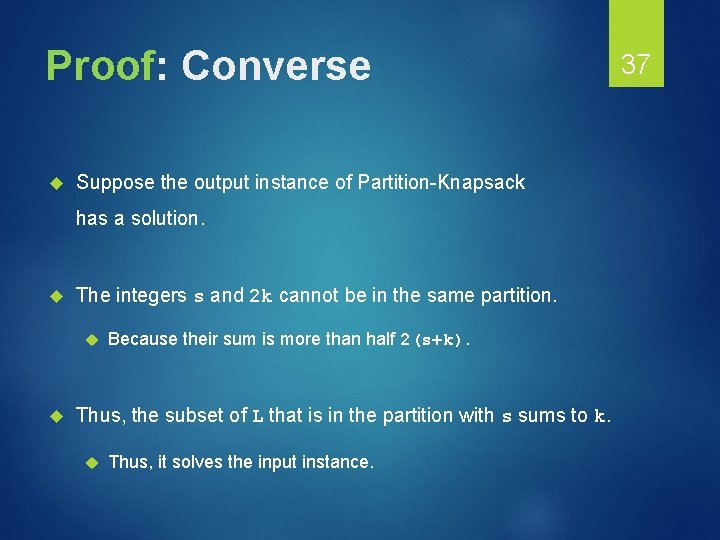 Proof: Converse

37

Suppose the output instance of Partition-Knapsack has a solution.

The integers s and 2k cannot be in the same partition.

Because their sum is more than half 2(s+k).

Thus, the subset of L that is in the partition with s sums to k.

Thus, it solves the input instance.